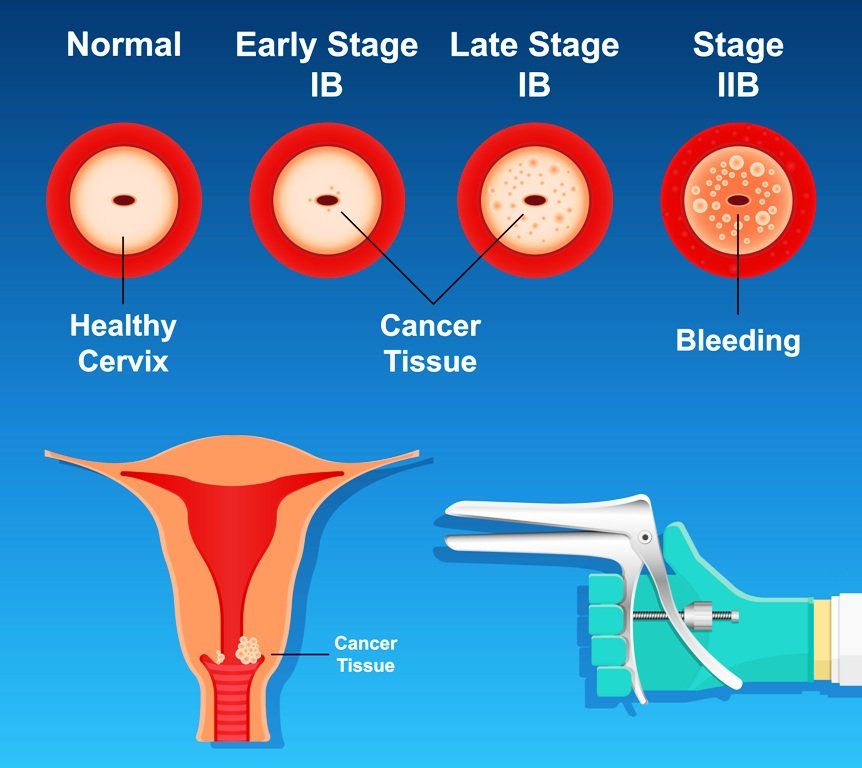 Normal

Early Stage IB

Late Stage IB

Stage IIB

Healthy Cervix

Cancer Tissue

Bleeding

Cancer Tissue